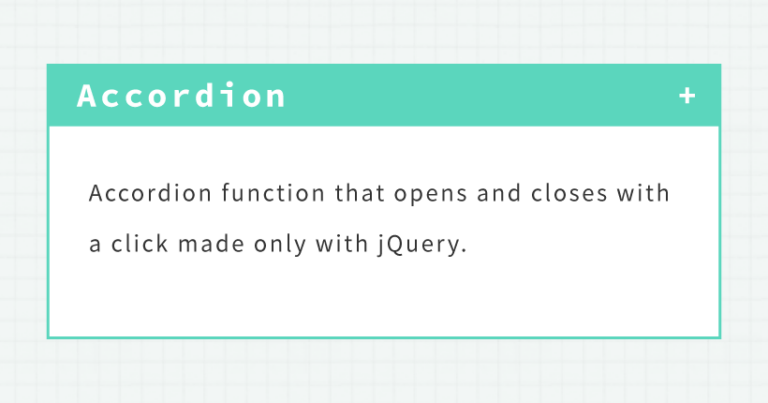 Accordion +

Accordion function that opens and closes with a click made only with jQuery.